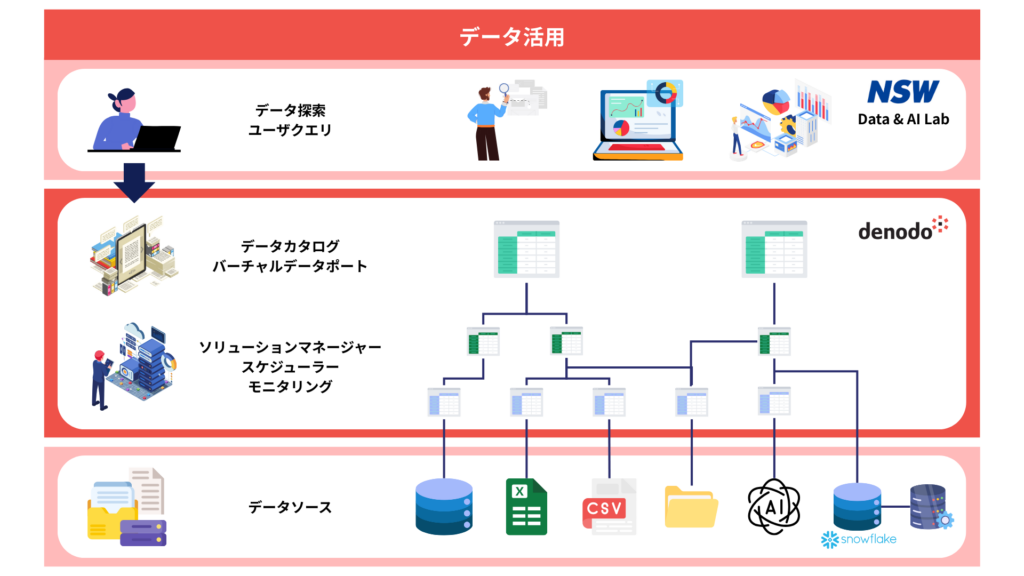 データ活用

データ探索
ユーザクエリ

NSW
Data & AI Lab

データカタログ
バーチャルデータポート

denodo

ソリューションマネージャー
スケジューラー
モニタリング

データソース

X

CSV

AI

snowflake